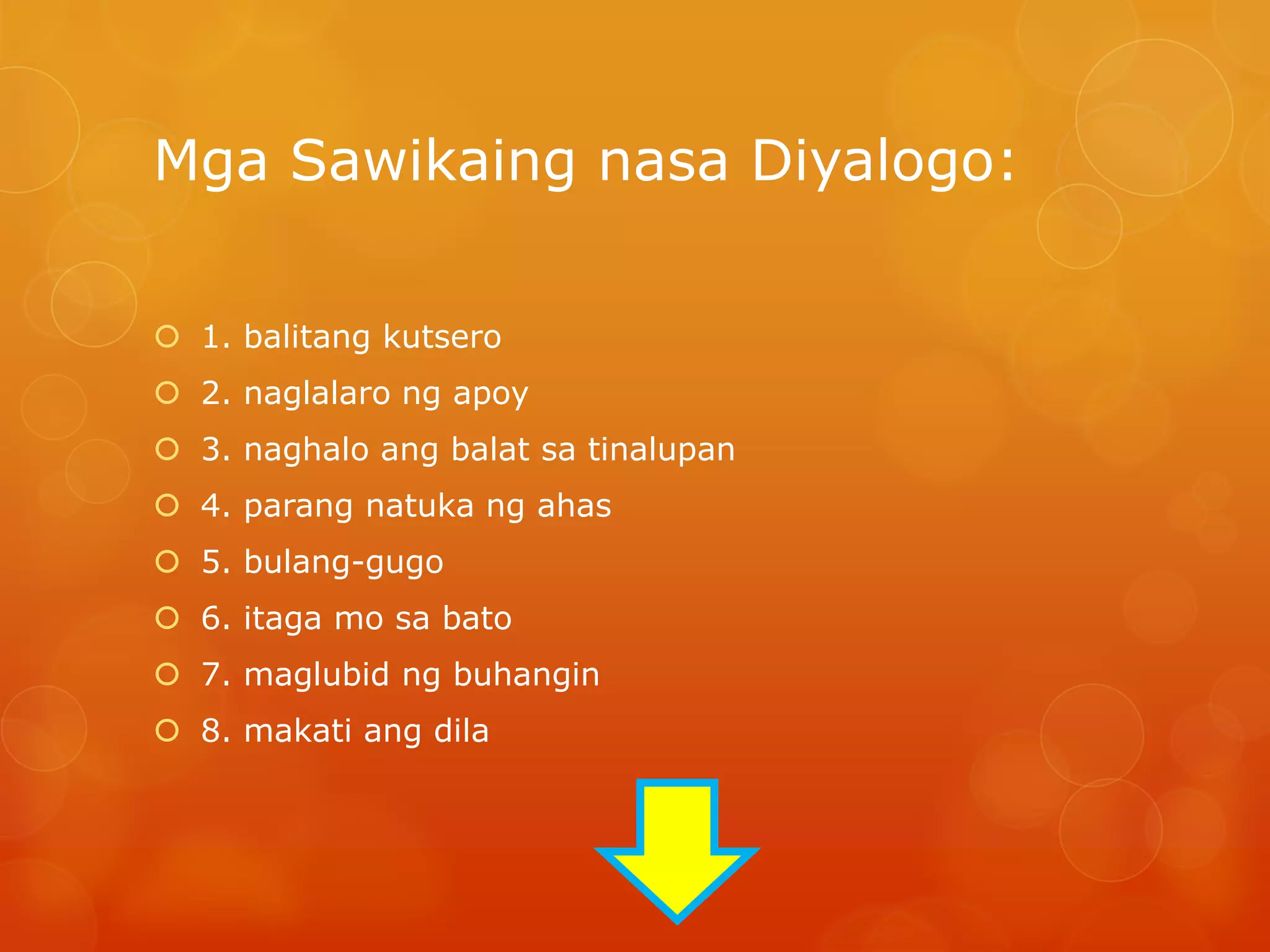 Mga Sawikaing nasa Diyalogo:

1. balitang kutsero
2. naglalaro ng apoy
3. naghalo ang balat sa tinalupan
4. parang natuka ng ahas
5. bulang-gugo
6. itaga mo sa bato
7. maglubid ng buhangin
8. makati ang dila